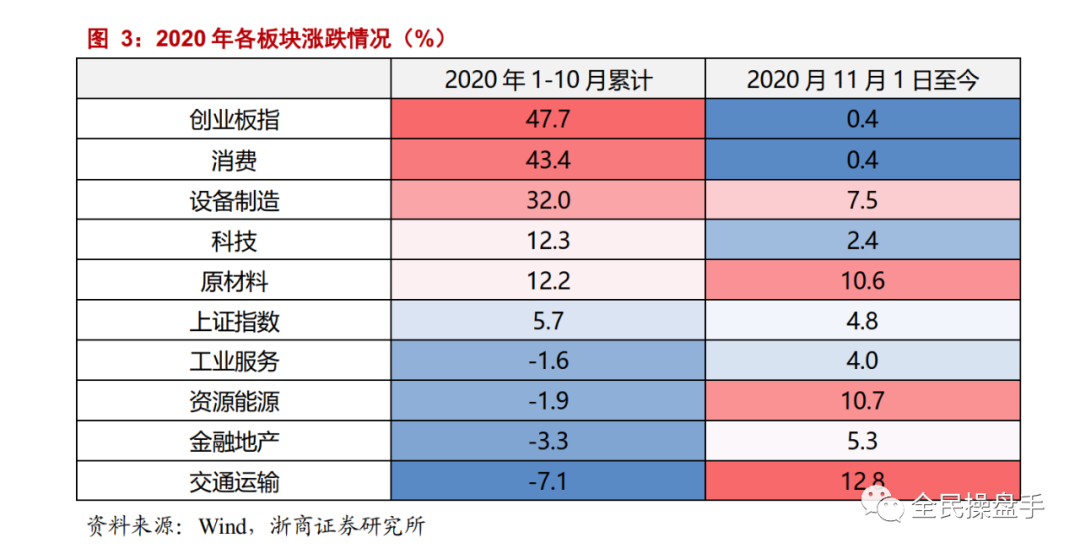 图 3：2020 年各板块涨跌情况（%）

| | 2020 年 1-10 月累计 | 2020 月 11 月 1 日至今 |
|---|---|---|
| 创业板指 | 47.7 | 0.4 |
| 消费 | 43.4 | 0.4 |
| 设备制造 | 32.0 | 7.5 |
| 科技 | 12.3 | 2.4 |
| 原材料 | 12.2 | 10.6 |
| 上证指数 | 5.7 | 4.8 |
| 工业服务 | -1.6 | 4.0 |
| 资源能源 | -1.9 | 10.7 |
| 金融地产 | -3.3 | 5.3 |
| 交通运输 | -7.1 | 12.8 |

资料来源：Wind，浙商证券研究所

全民操盘手